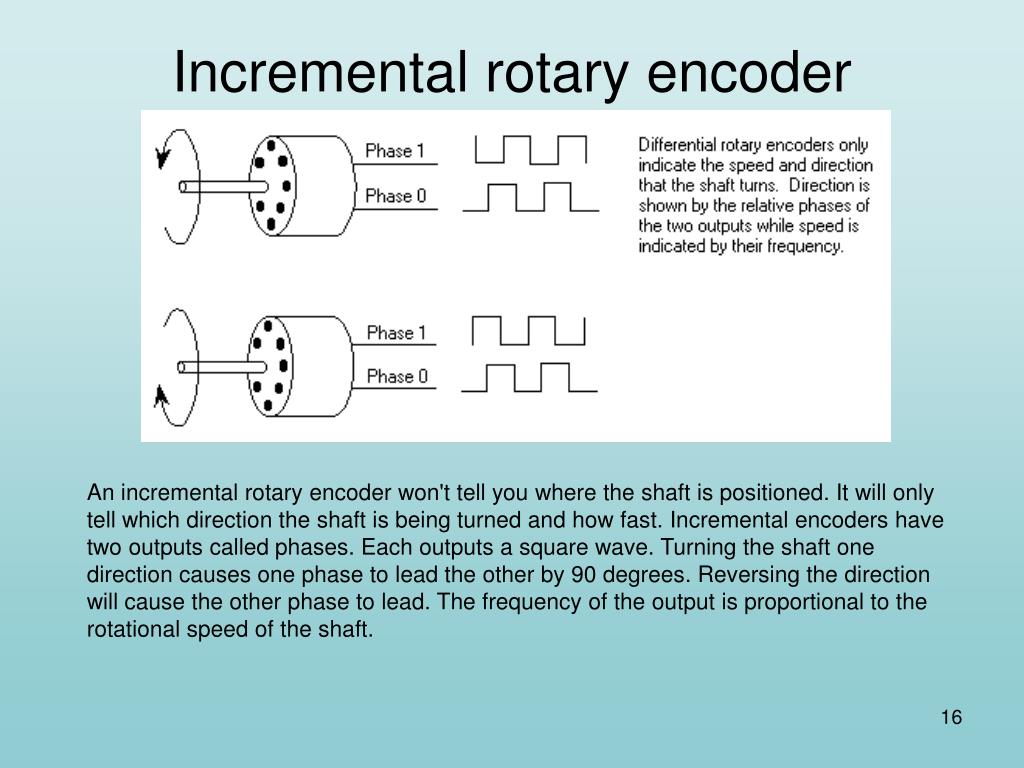 Incremental rotary encoder

Phase 1

Phase 0

Differential rotary encoders only indicate the speed and direction that the shaft turns. Direction is shown by the relative phases of the two outputs while speed is indicated by their frequency.

Phase 1

Phase 0

An incremental rotary encoder won't tell you where the shaft is positioned. It will only tell which direction the shaft is being turned and how fast. Incremental encoders have two outputs called phases. Each outputs a square wave. Turning the shaft one direction causes one phase to lead the other by 90 degrees. Reversing the direction will cause the other phase to lead. The frequency of the output is proportional to the rotational speed of the shaft.

16